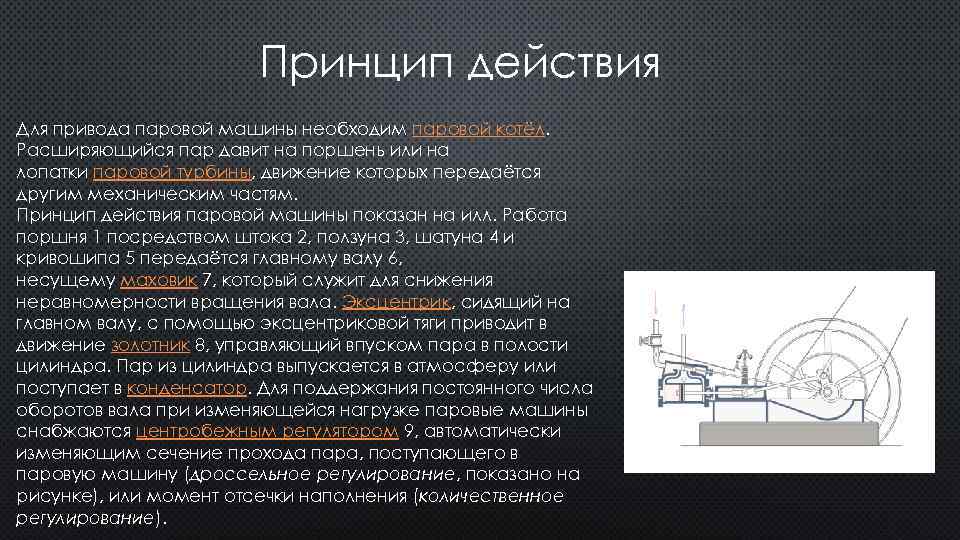 Принцип действия

Для привода паровой машины необходим паровой котёл. Расширяющийся пар давит на поршень или на лопатки паровой турбины, движение которых передаётся другим механическим частям.
Принцип действия паровой машины показан на илл. Работа поршня 1 посредством штока 2, ползуна 3, шатуна 4 и кривошипа 5 передаётся главному валу 6, несущему маховик 7, который служит для снижения неравномерности вращения вала. Эксцентрик, сидящий на главном валу, с помощью эксцентриковой тяги приводит в движение золотник 8, управляющий впуском пара в полости цилиндра. Пар из цилиндра выпускается в атмосферу или поступает в конденсатор. Для поддержания постоянного числа оборотов вала при изменяющейся нагрузке паровые машины снабжаются центробежным регулятором 9, автоматически изменяющим сечение прохода пара, поступающего в паровую машину (дроссельное регулирование, показано на рисунке), или момент отсечки наполнения (количественное регулирование).